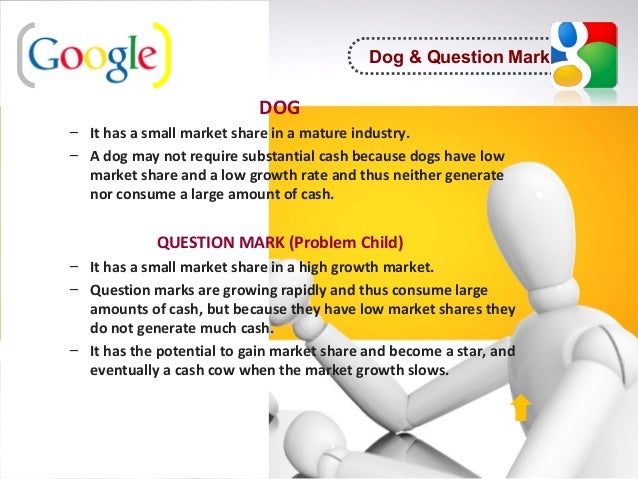 Google

Dog & Question Mark

DOG

– It has a small market share in a mature industry.
– A dog may not require substantial cash because dogs have low market share and a low growth rate and thus neither generate nor consume a large amount of cash.

QUESTION MARK (Problem Child)

– It has a small market share in a high growth market.
– Question marks are growing rapidly and thus consume large amounts of cash, but because they have low market shares they do not generate much cash.
– It has the potential to gain market share and become a star, and eventually a cash cow when the market growth slows.